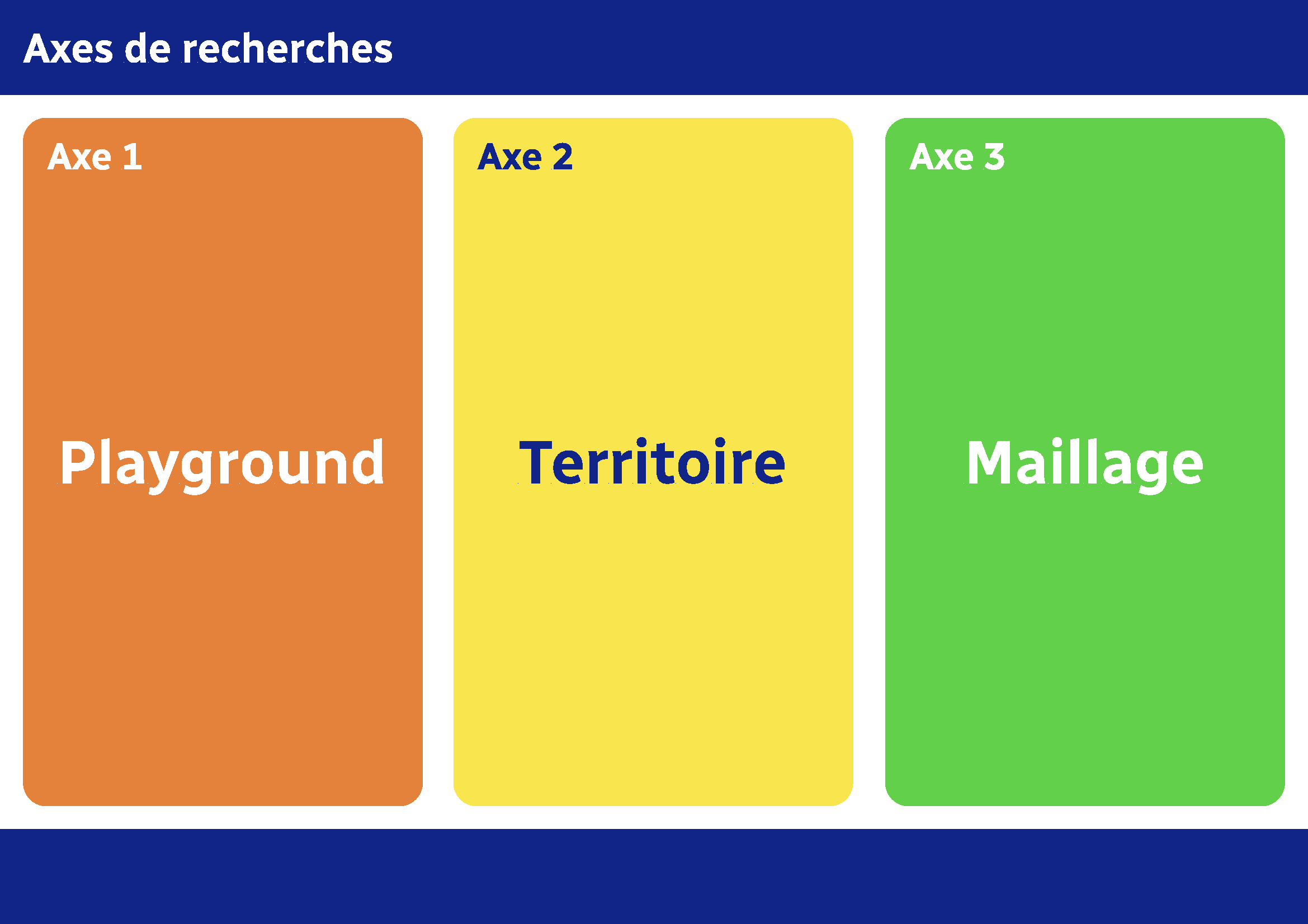 Axes de recherches

Axe 1

Playground

Axe 2

Territoire

Axe 3

Maillage